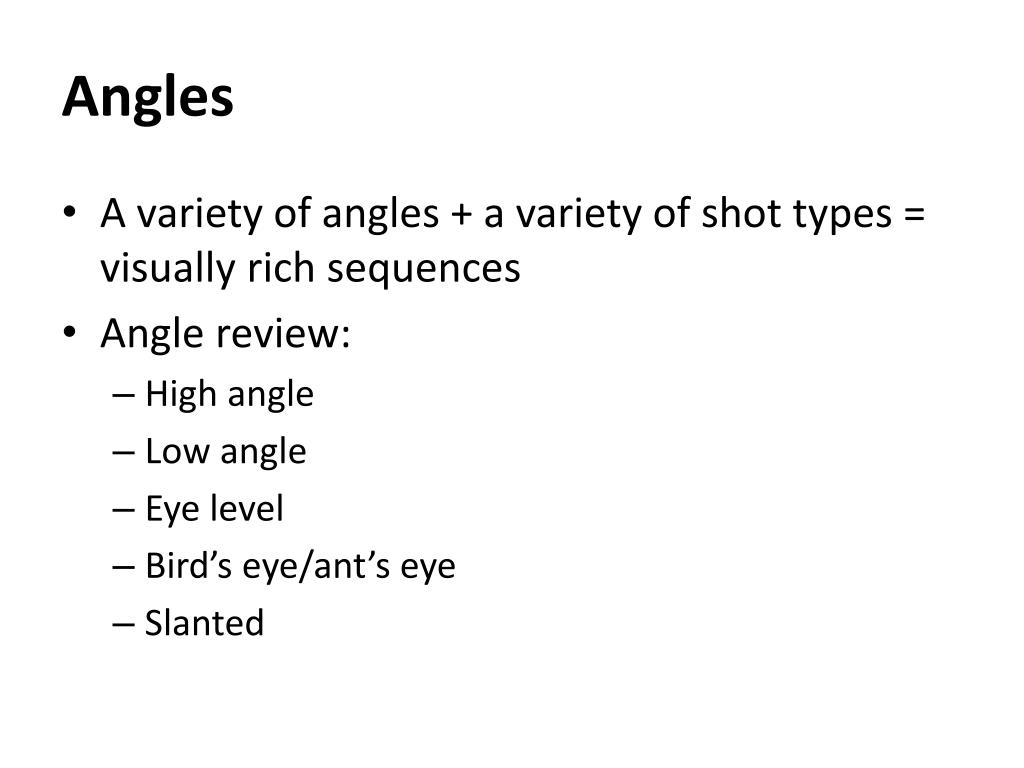 Angles

• A variety of angles + a variety of shot types = visually rich sequences
• Angle review:
– High angle
– Low angle
– Eye level
– Bird’s eye/ant’s eye
– Slanted